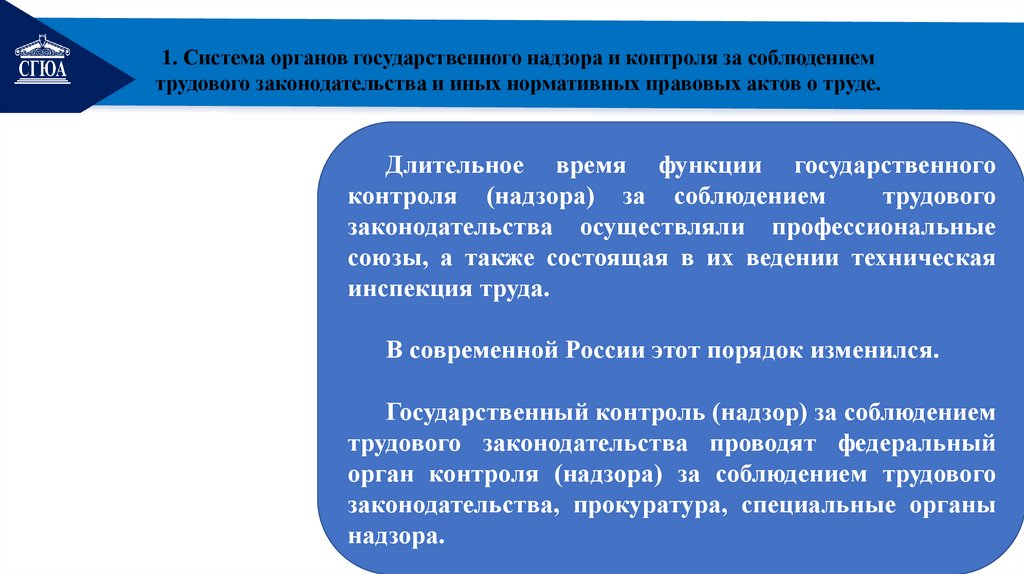 СГЮА

1. Система органов государственного надзора и контроля за соблюдением трудового законодательства и иных нормативных правовых актов о труде.

Длительное время функции государственного контроля (надзора) за соблюдением трудового законодательства осуществляли профессиональные союзы, а также состоящая в их ведении техническая инспекция труда.

В современной России этот порядок изменился.

Государственный контроль (надзор) за соблюдением трудового законодательства проводят федеральный орган контроля (надзора) за соблюдением трудового законодательства, прокуратура, специальные органы надзора.